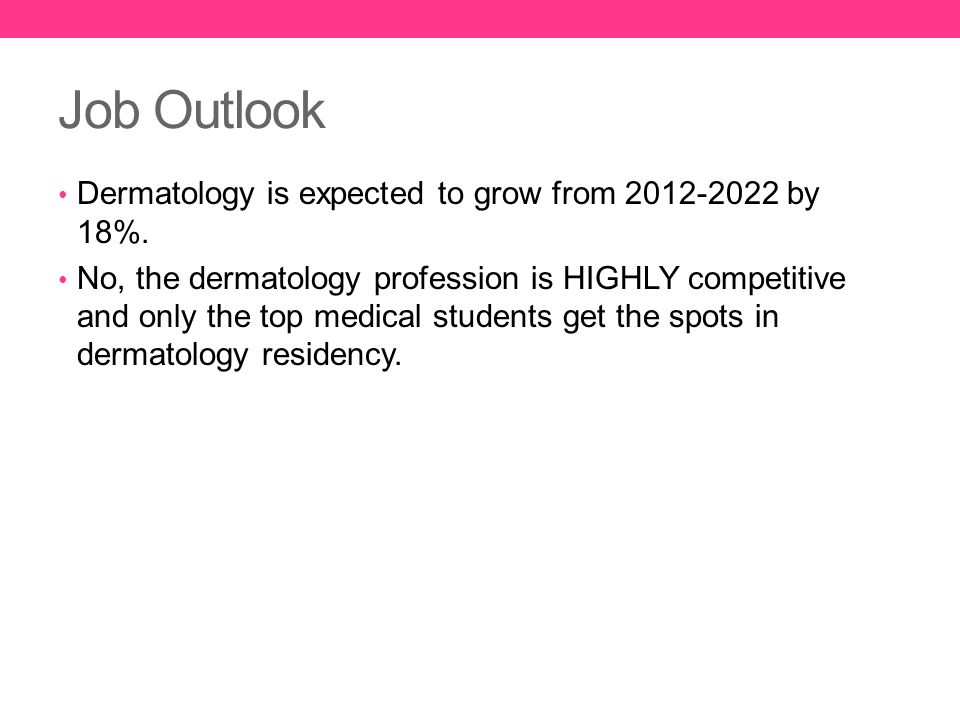 Job Outlook

• Dermatology is expected to grow from 2012-2022 by 18%.

• No, the dermatology profession is HIGHLY competitive and only the top medical students get the spots in dermatology residency.